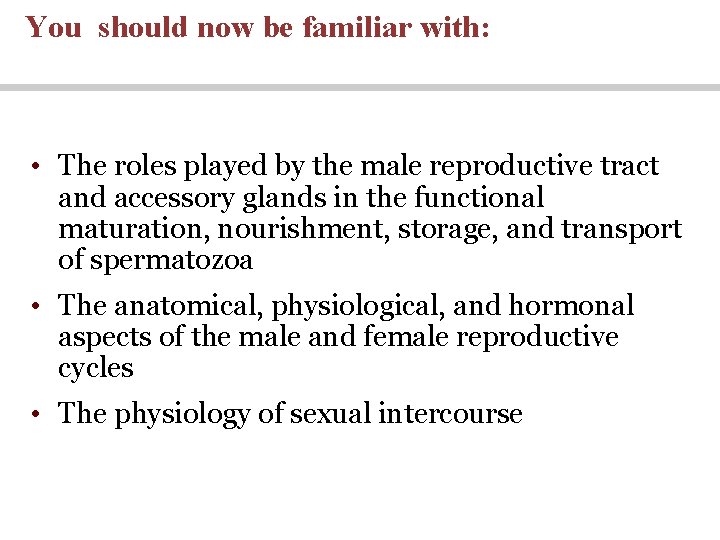 You should now be familiar with:

• The roles played by the male reproductive tract and accessory glands in the functional maturation, nourishment, storage, and transport of spermatozoa

• The anatomical, physiological, and hormonal aspects of the male and female reproductive cycles

• The physiology of sexual intercourse